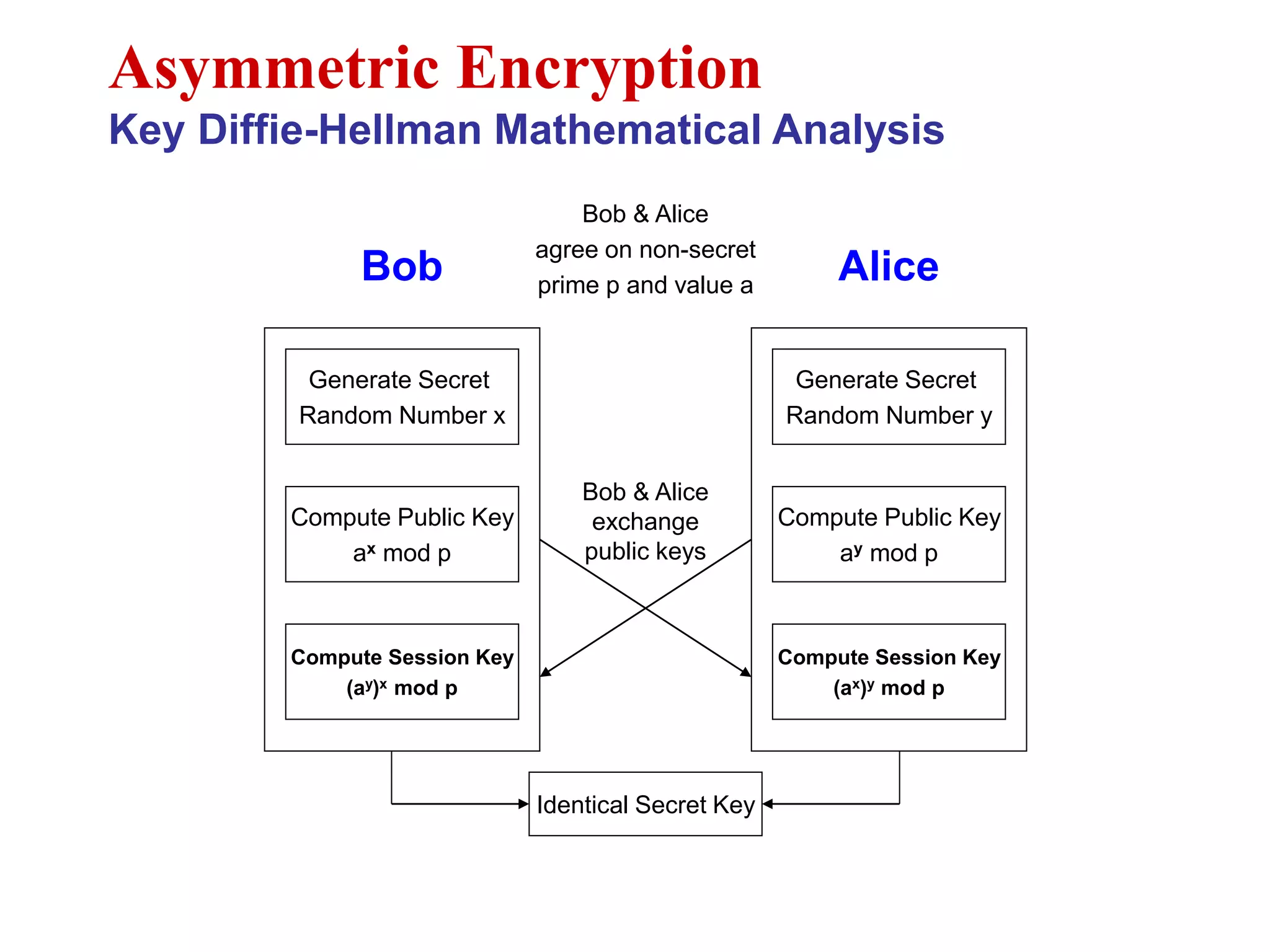 Asymmetric Encryption
Key Diffie-Hellman Mathematical Analysis

Bob

Bob & Alice agree on non-secret prime p and value a

Alice

Generate Secret Random Number x

Compute Public Key $a^x$ mod p

Compute Session Key $(a^y)^x$ mod p

Bob & Alice exchange public keys

Generate Secret Random Number y

Compute Public Key $a^y$ mod p

Compute Session Key $(a^x)^y$ mod p

Identical Secret Key